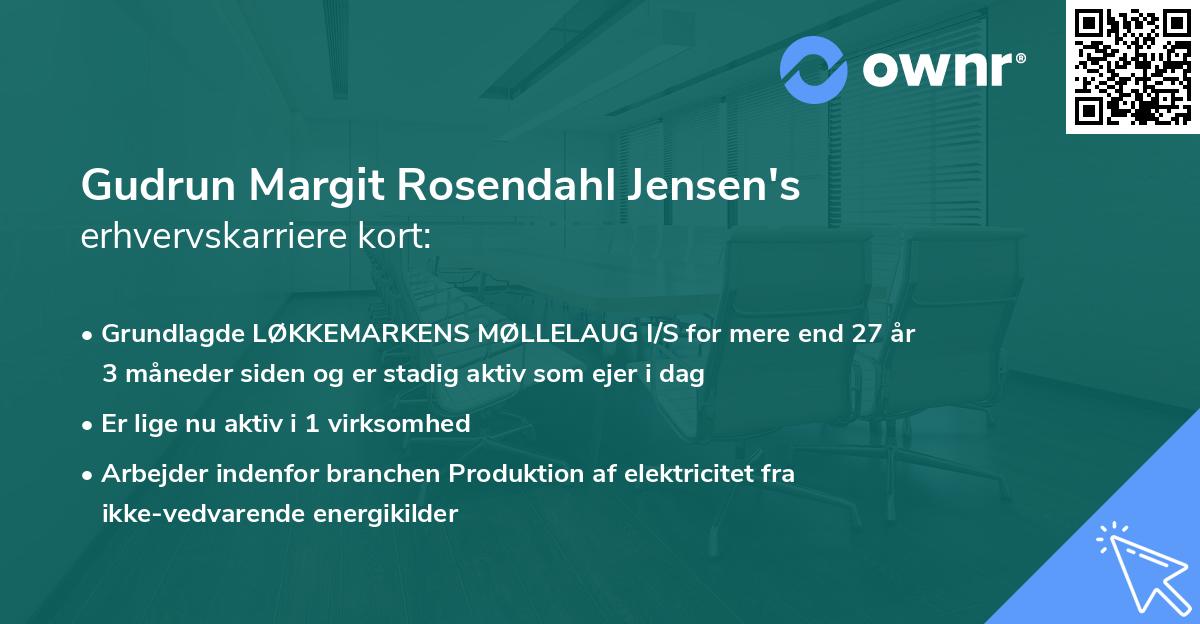 ownr®

Gudrun Margit Rosendahl Jensen's erhvervskarriere kort:

• Grundlagde LØKKEMARKENS MØLLELAUG I/S for mere end 27 år 3 måneder siden og er stadig aktiv som ejer i dag

• Er lige nu aktiv i 1 virksomhed

• Arbejder indenfor branchen Produktion af elektricitet fra ikke-vedvarende energikilder